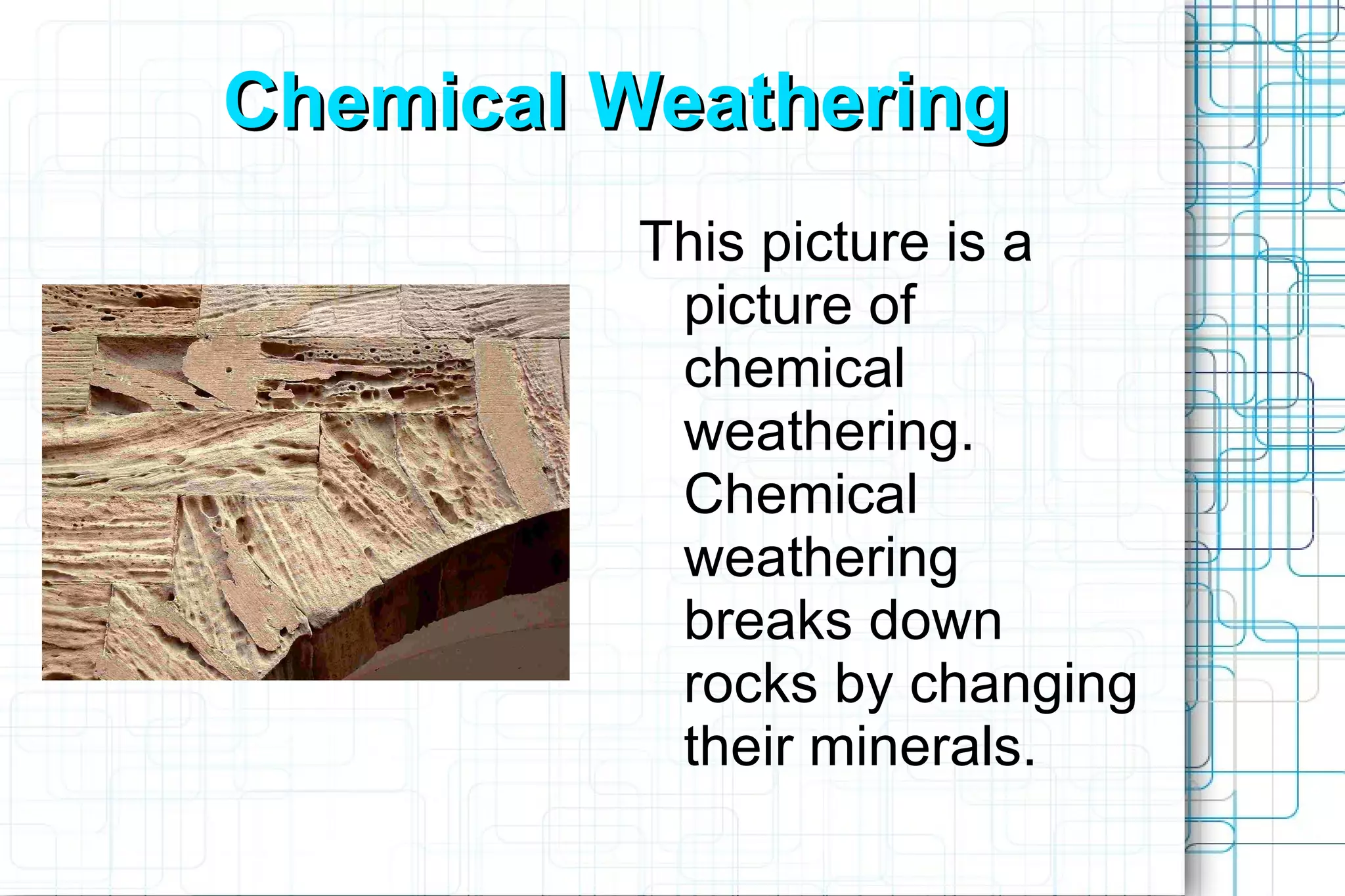 Chemical Weathering

This picture is a picture of chemical weathering. Chemical weathering breaks down rocks by changing their minerals.